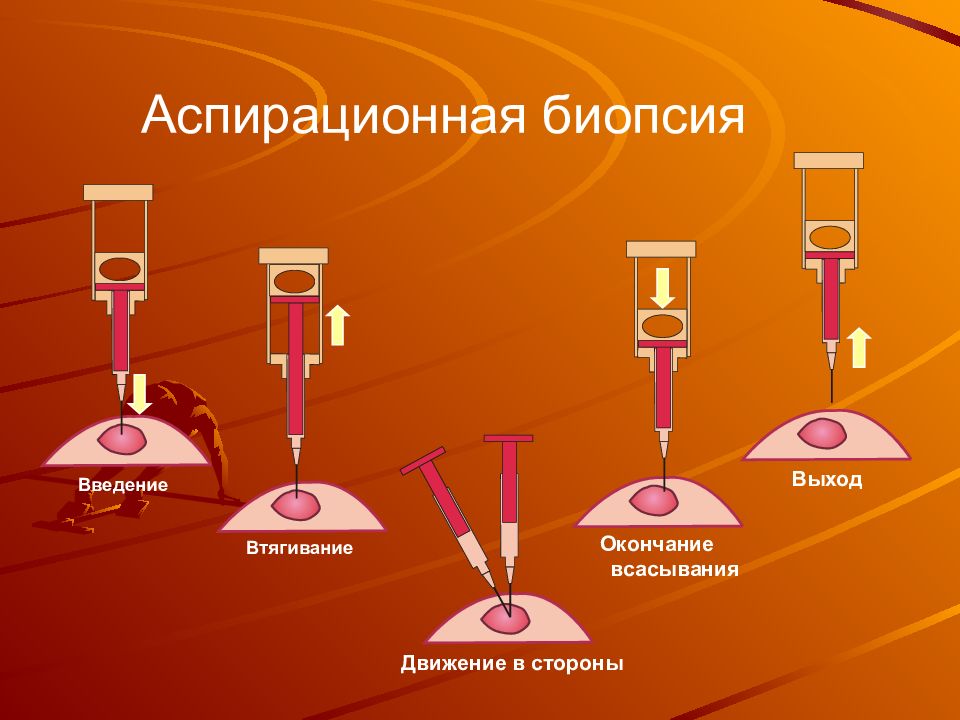 Аспирационная биопсия

Введение

Втягивание

Движение в стороны

Окончание всасывания

Выход